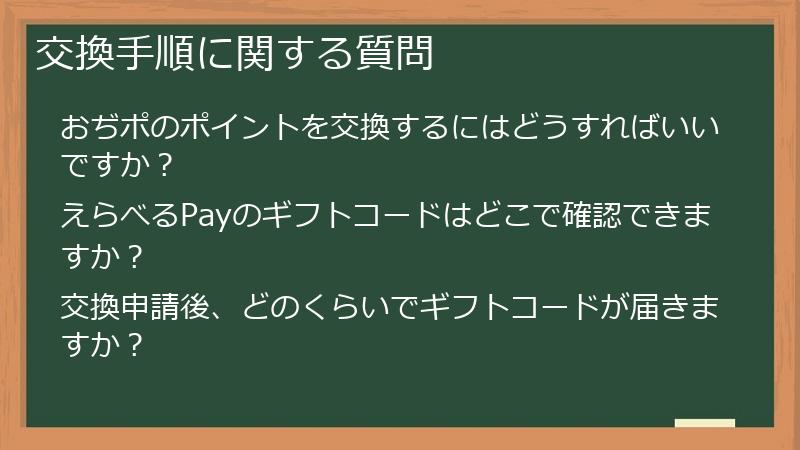 交換手順に関する質問

おぢポのポイントを交換するにはどうすればいいですか？

えらべるPayのギフトコードはどこで確認できますか？

交換申請後、どのくらいでギフトコードが届きますか？